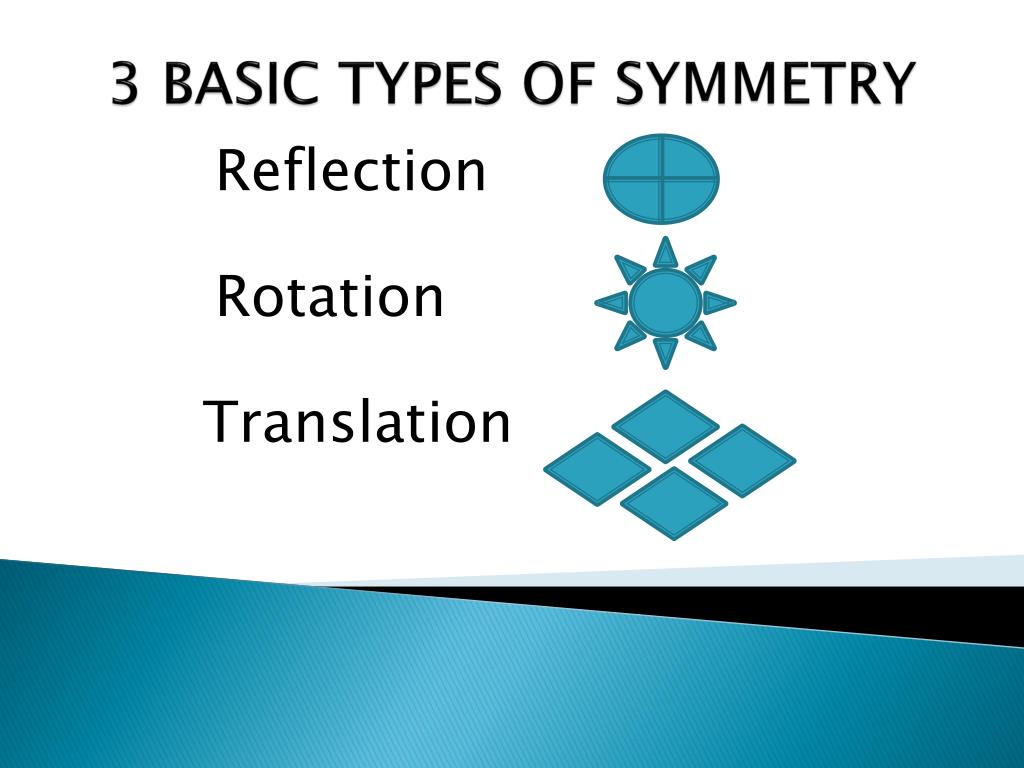 3 BASIC TYPES OF SYMMETRY

Reflection

Rotation

Translation